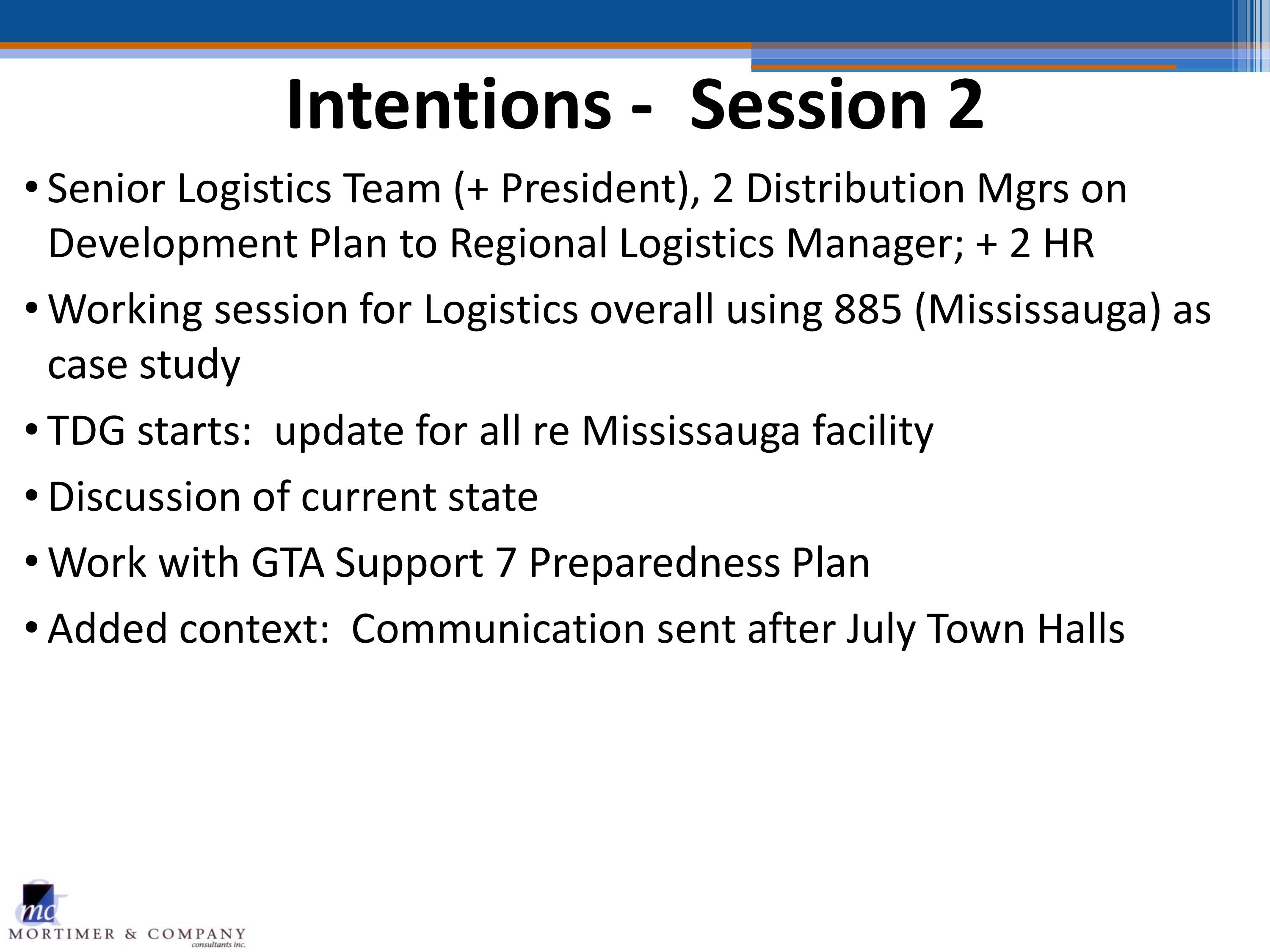 Intentions - Session 2

• Senior Logistics Team (+ President), 2 Distribution Mgrs on Development Plan to Regional Logistics Manager; + 2 HR

• Working session for Logistics overall using 885 (Mississauga) as case study

• TDG starts: update for all re Mississauga facility

• Discussion of current state

• Work with GTA Support 7 Preparedness Plan

• Added context: Communication sent after July Town Halls

mc
MORTIMER & COMPANY
consultants inc.